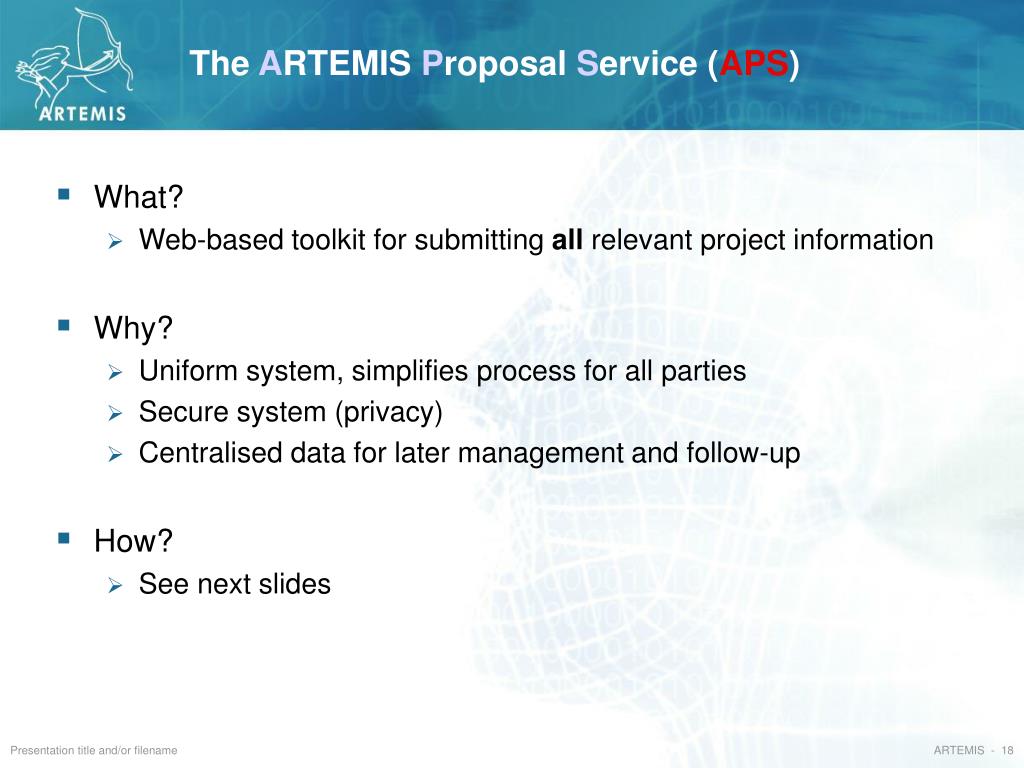 ARTEMIS

The ARTEMIS Proposal Service (APS)

What?

Web-based toolkit for submitting all relevant project information

Why?

Uniform system, simplifies process for all parties

Secure system (privacy)

Centralised data for later management and follow-up

How?

See next slides

Presentation title and/or filename

ARTEMIS - 18